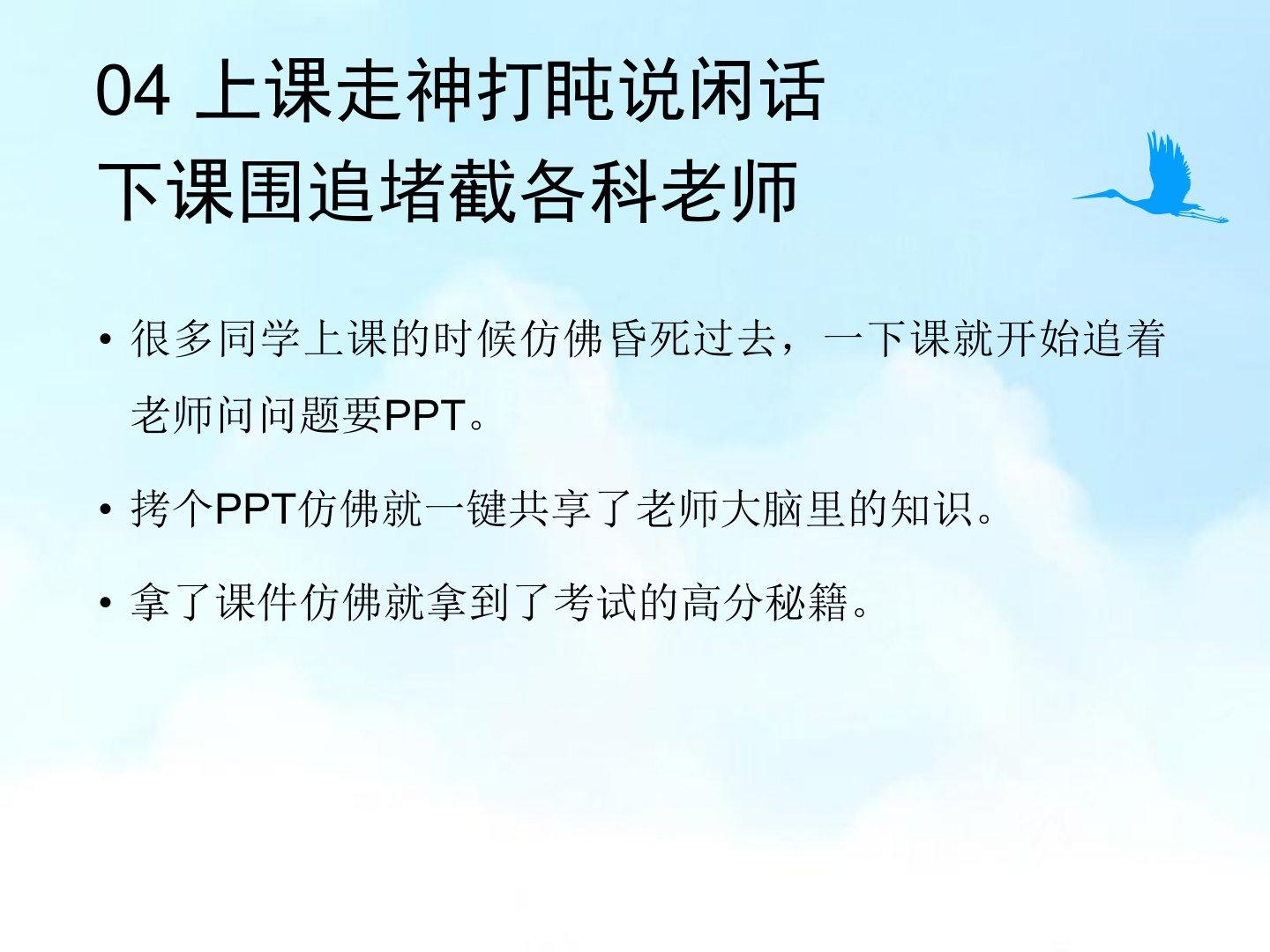 04 上课走神打盹说闲话
下课围追堵截各科老师

• 很多同学上课的时候仿佛昏死过去，一下课就开始追着老师问问题要PPT。

• 拷个PPT仿佛就一键共享了老师大脑里的知识。

• 拿了课件仿佛就拿到了考试的高分秘籍。